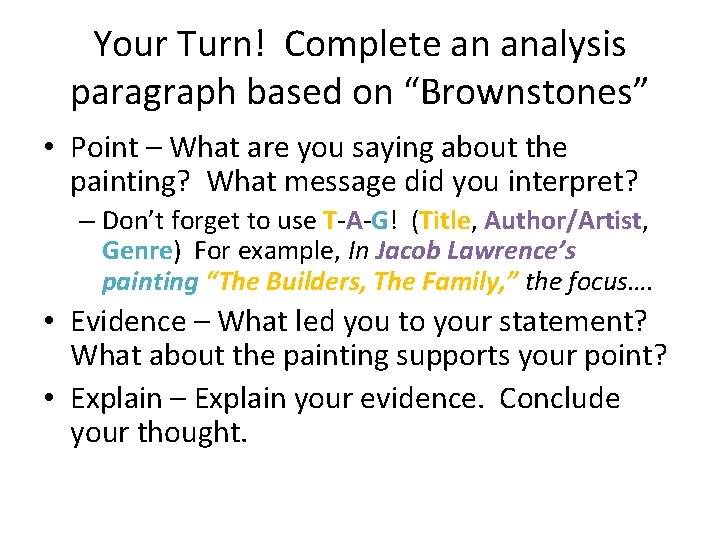 Your Turn! Complete an analysis paragraph based on “Brownstones”

• Point – What are you saying about the painting? What message did you interpret?
  – Don’t forget to use T-A-G! (Title, Author/Artist, Genre) For example, In Jacob Lawrence’s painting “The Builders, The Family,” the focus….

• Evidence – What led you to your statement? What about the painting supports your point?

• Explain – Explain your evidence. Conclude your thought.